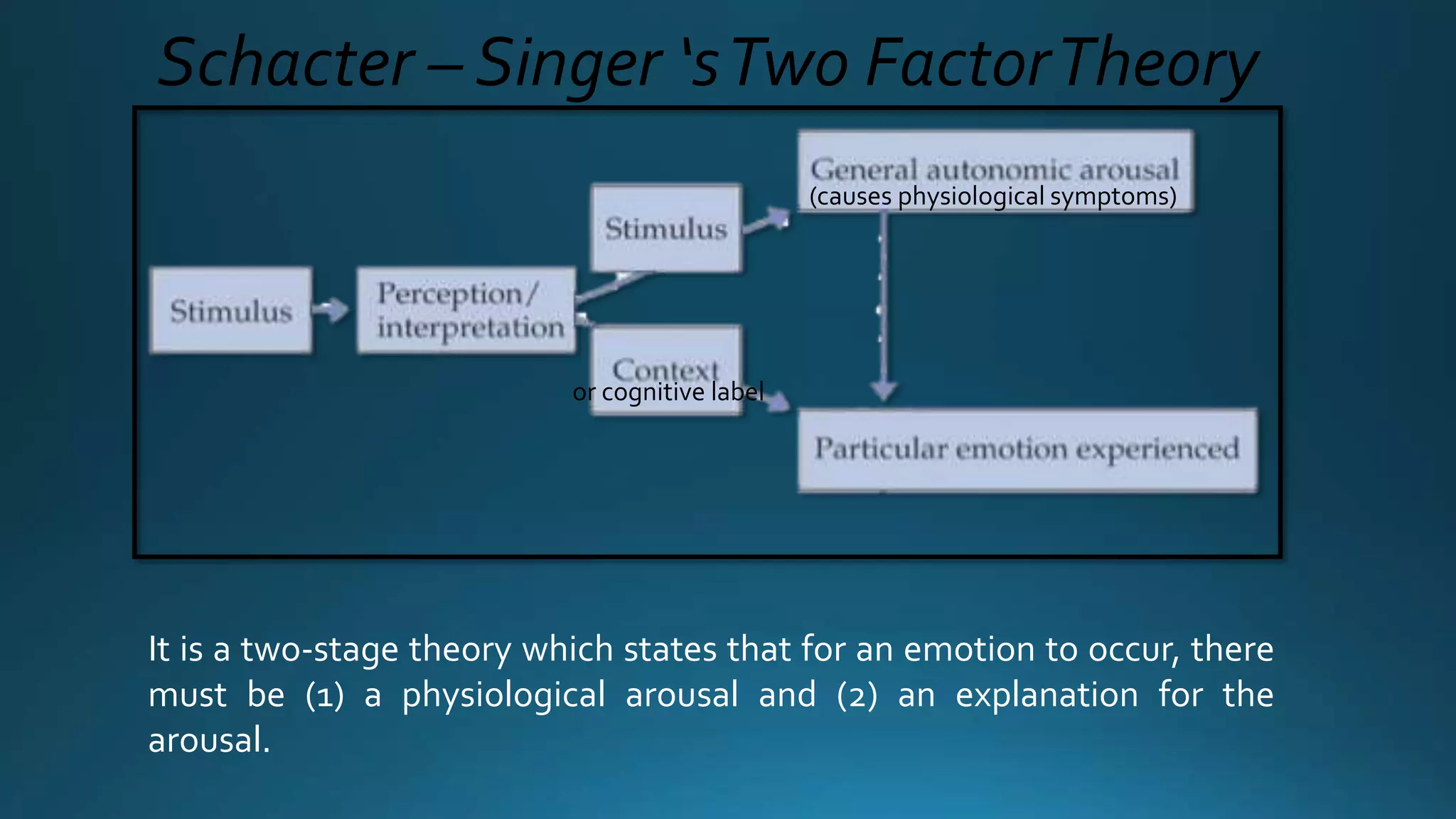 Schacter – Singer 's Two Factor Theory

Stimulus

Perception/ interpretation

Stimulus

Context or cognitive label

General autonomic arousal (causes physiological symptoms)

Particular emotion experienced

It is a two-stage theory which states that for an emotion to occur, there must be (1) a physiological arousal and (2) an explanation for the arousal.